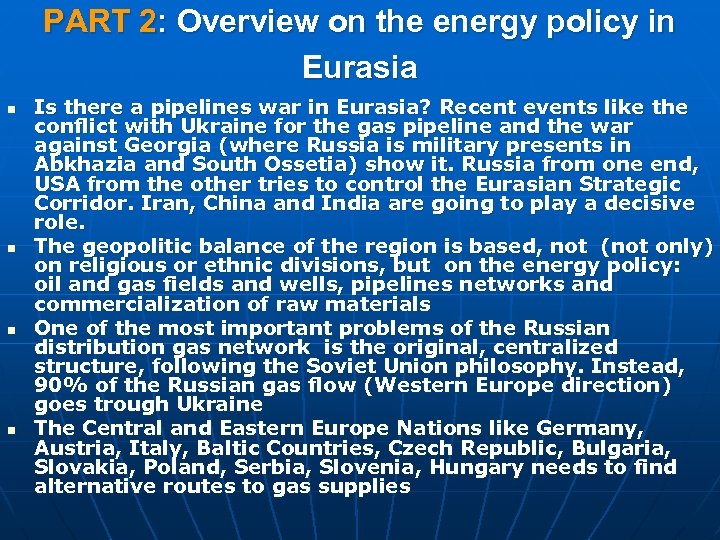 PART 2: Overview on the energy policy in Eurasia

- Is there a pipelines war in Eurasia? Recent events like the conflict with Ukraine for the gas pipeline and the war against Georgia (where Russia is military presents in Abkhazia and South Ossetia) show it. Russia from one end, USA from the other tries to control the Eurasian Strategic Corridor. Iran, China and India are going to play a decisive role.
- The geopolitic balance of the region is based, not (not only) on religious or ethnic divisions, but on the energy policy: oil and gas fields and wells, pipelines networks and commercialization of raw materials
- One of the most important problems of the Russian distribution gas network is the original, centralized structure, following the Soviet Union philosophy. Instead, 90% of the Russian gas flow (Western Europe direction) goes trough Ukraine
- The Central and Eastern Europe Nations like Germany, Austria, Italy, Baltic Countries, Czech Republic, Bulgaria, Slovakia, Poland, Serbia, Slovenia, Hungary needs to find alternative routes to gas supplies